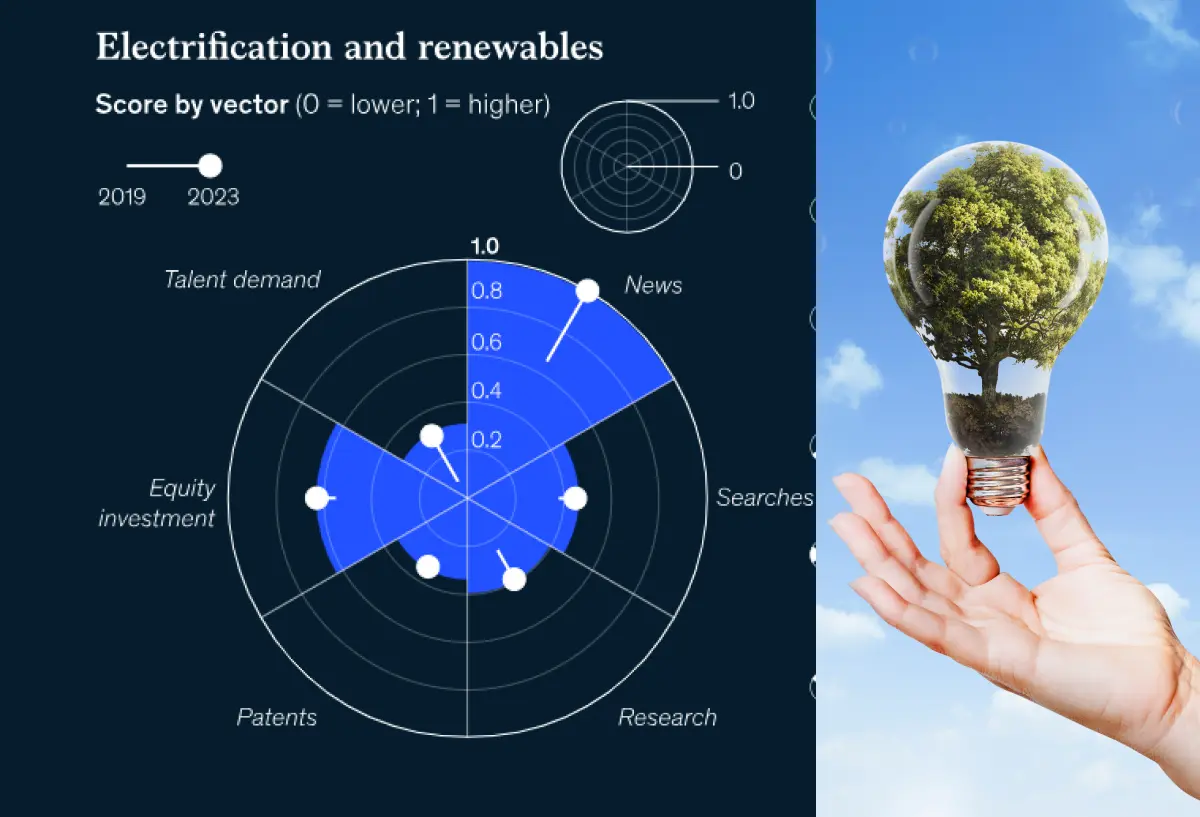 Electrification and renewables

Score by vector (0 = lower; 1 = higher)

2019 2023

1.0
0

1.0
0.8
0.6
0.4
0.2

Talent demand
News
Searches
Research
Patents
Equity investment